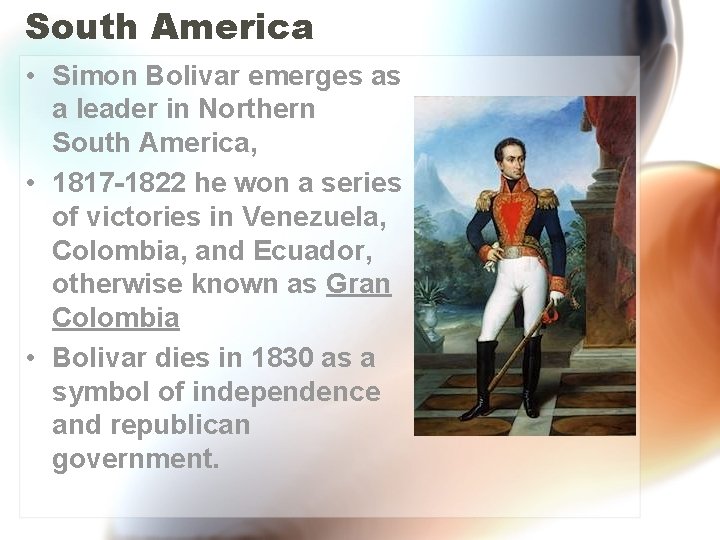 South America

• Simon Bolivar emerges as a leader in Northern South America,
• 1817-1822 he won a series of victories in Venezuela, Colombia, and Ecuador, otherwise known as Gran Colombia
• Bolivar dies in 1830 as a symbol of independence and republican government.